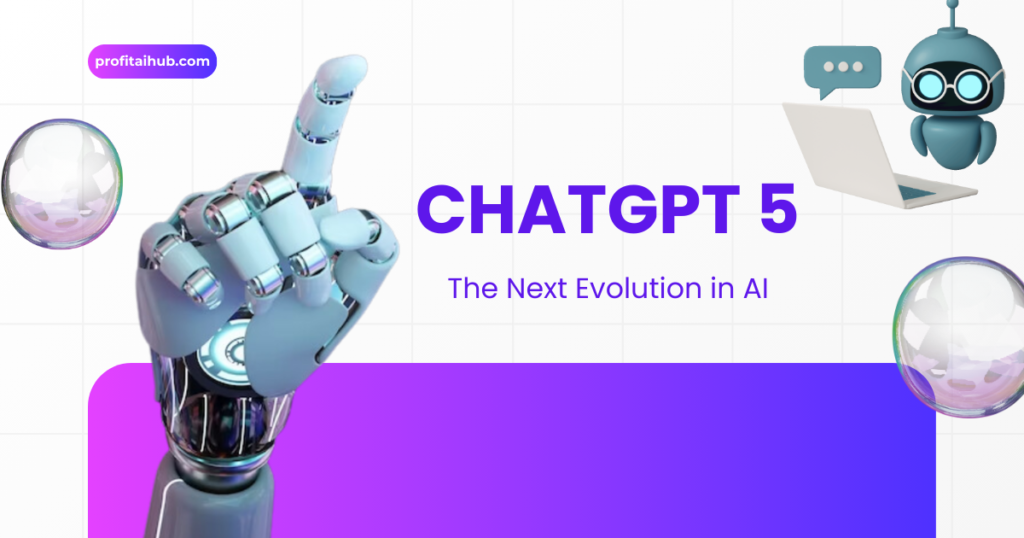 profitaihub.com

CHATGPT 5

The Next Evolution in AI